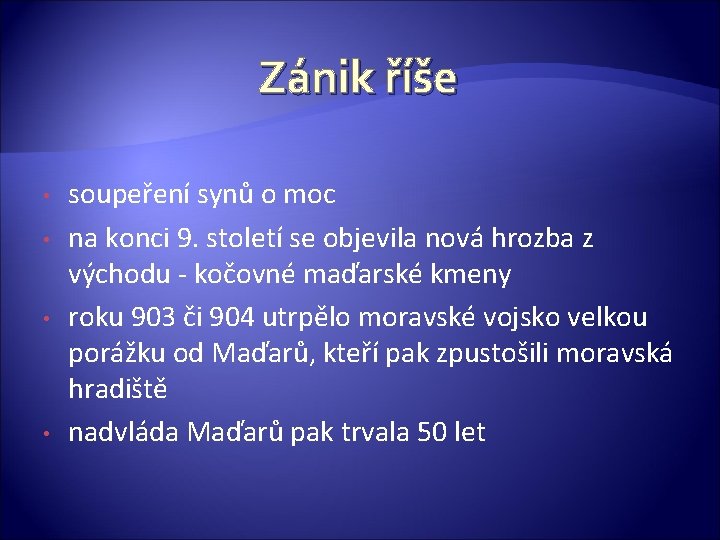 Zánik říše

• soupeření synů o moc
• na konci 9. století se objevila nová hrozba z východu - kočovné maďarské kmeny
• roku 903 či 904 utrpělo moravské vojsko velkou porážku od Maďarů, kteří pak zpustošili moravská hradiště
• nadvláda Maďarů pak trvala 50 let